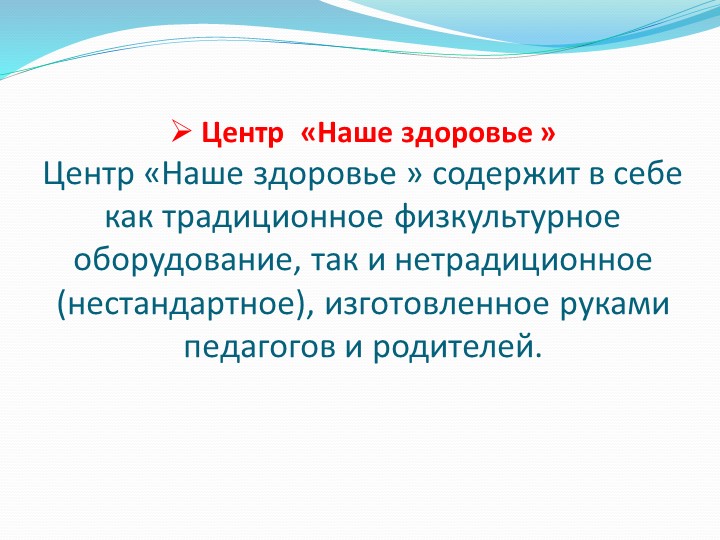 ➢ Центр «Наше здоровье »
Центр «Наше здоровье » содержит в себе как традиционное физкультурное оборудование, так и нетрадиционное (нестандартное), изготовленное руками педагогов и родителей.